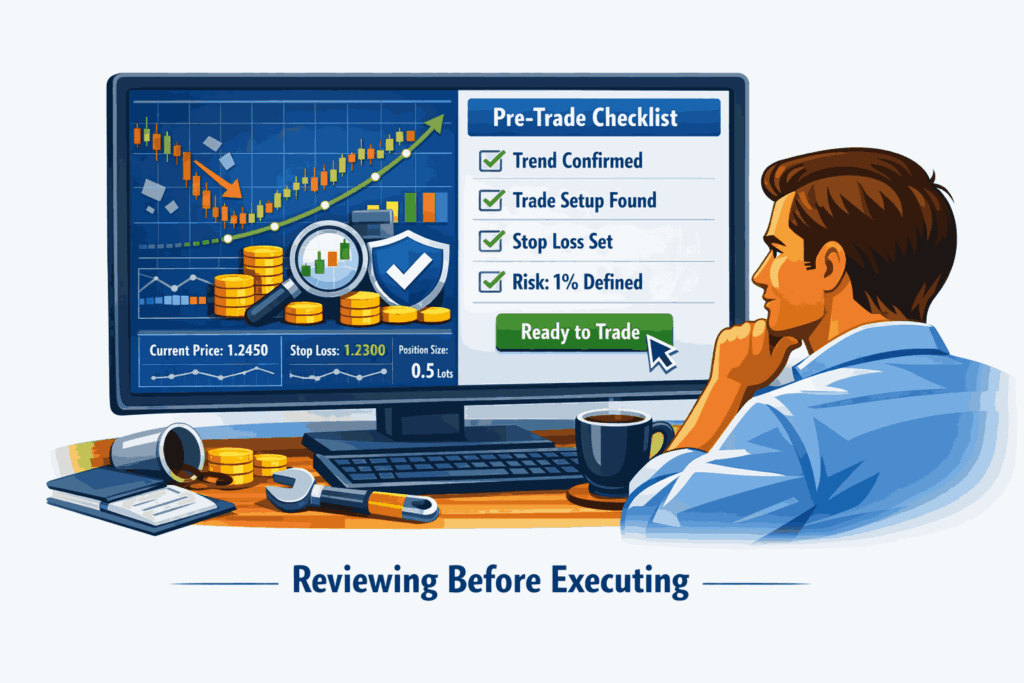 Pre-Trade Checklist

Trend Confirmed

Trade Setup Found

Stop Loss Set

Risk: 1% Defined

Ready to Trade

Current Price: 1.2450

Stop Loss: 1.2300

Position Size:
0.5 Lots

Reviewing Before Executing